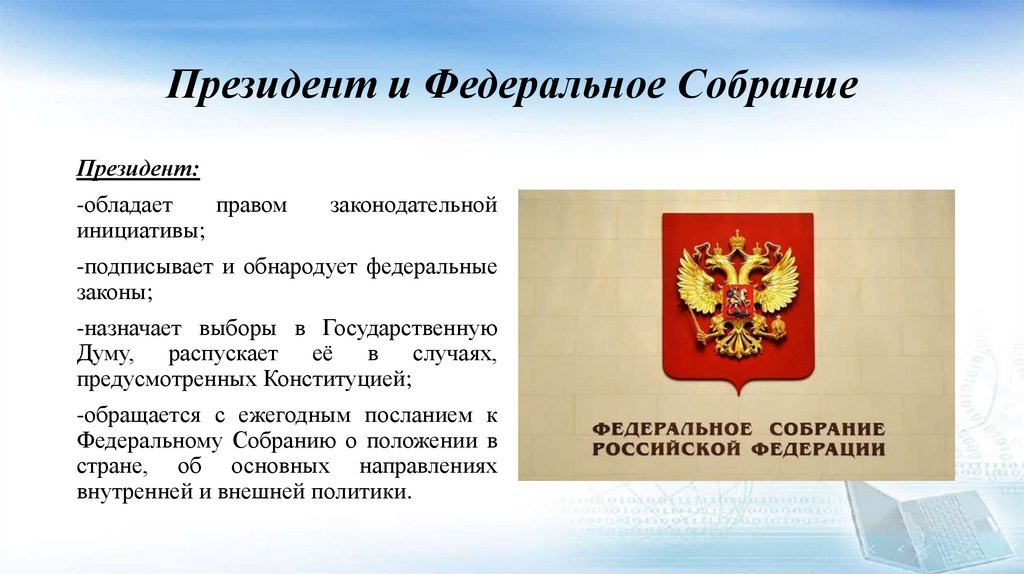 Президент и Федеральное Собрание

Президент:

-обладает правом законодательной инициативы;

-подписывает и обнародует федеральные законы;

-назначает выборы в Государственную Думу, распускает её в случаях, предусмотренных Конституцией;

-обращается с ежегодным посланием к Федеральному Собранию о положении в стране, об основных направлениях внутренней и внешней политики.

ФЕДЕРАЛЬНОЕ СОБРАНИЕ
РОССИЙСКОЙ ФЕДЕРАЦИИ